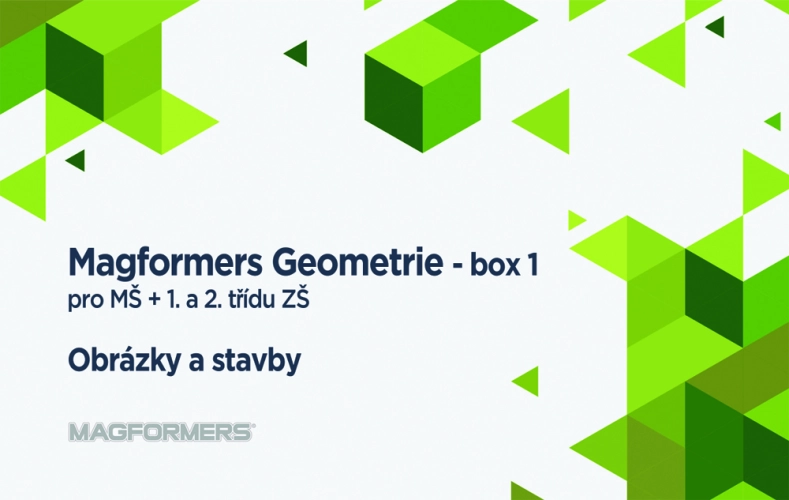 Magformers Geometrie - box 1
pro MŠ + 1. a 2. třídu ZŠ

Obrázky a stavby

MAGFORMERS